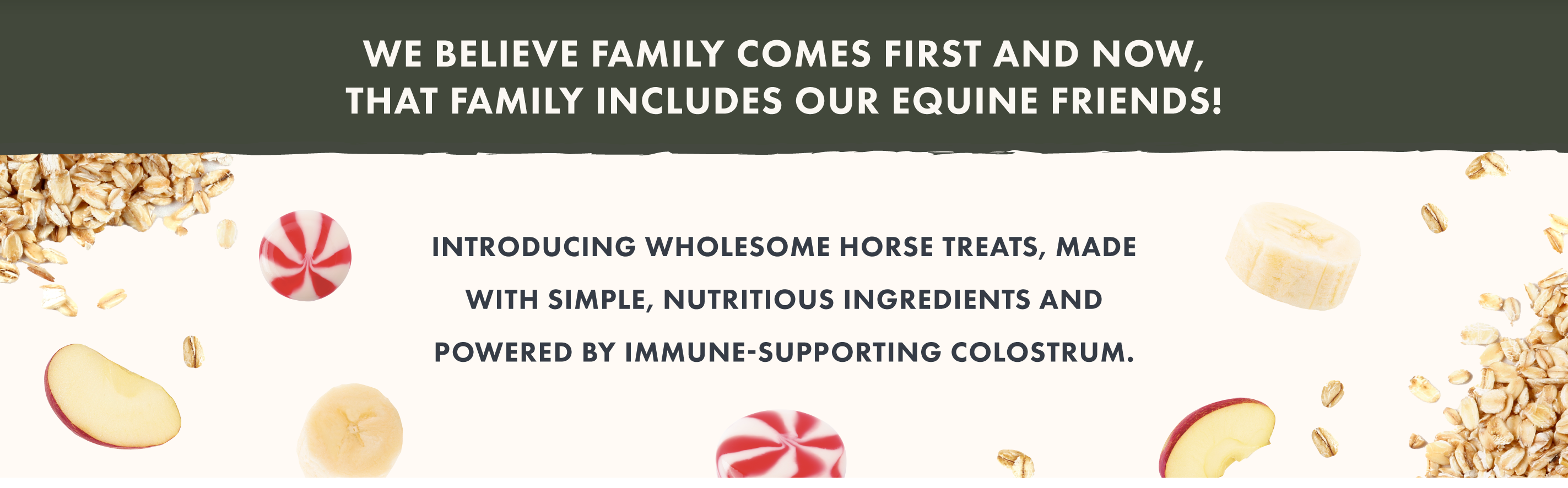 WE BELIEVE FAMILY COMES FIRST AND NOW, THAT FAMILY INCLUDES OUR EQUINE FRIENDS!

INTRODUCING WHOLESOME HORSE TREATS, MADE WITH SIMPLE, NUTRITIOUS INGREDIENTS AND POWERED BY IMMUNE-SUPPORTING COLOSTRUM.